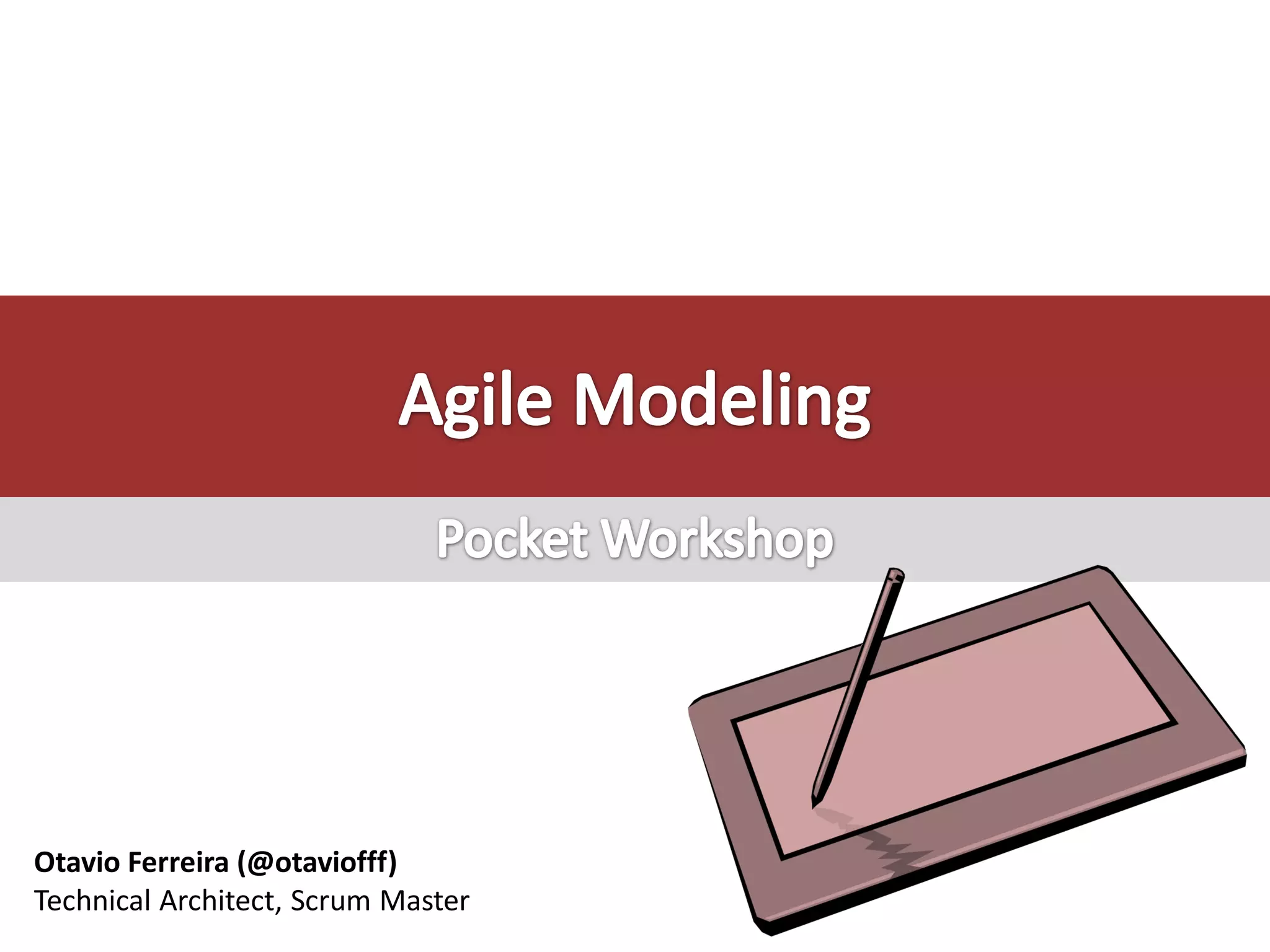 Agile Modeling

Pocket Workshop

Otavio Ferreira (@otaviofff)
Technical Architect, Scrum Master